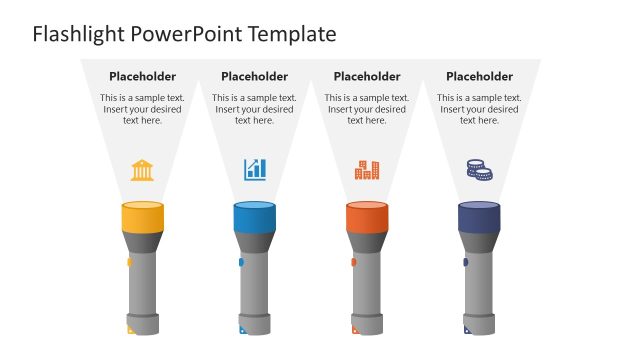 Flashlight PowerPoint Template

Placeholder

This is a sample text. Insert your desired text here.

Placeholder

This is a sample text. Insert your desired text here.

Placeholder

This is a sample text. Insert your desired text here.

Placeholder

This is a sample text. Insert your desired text here.